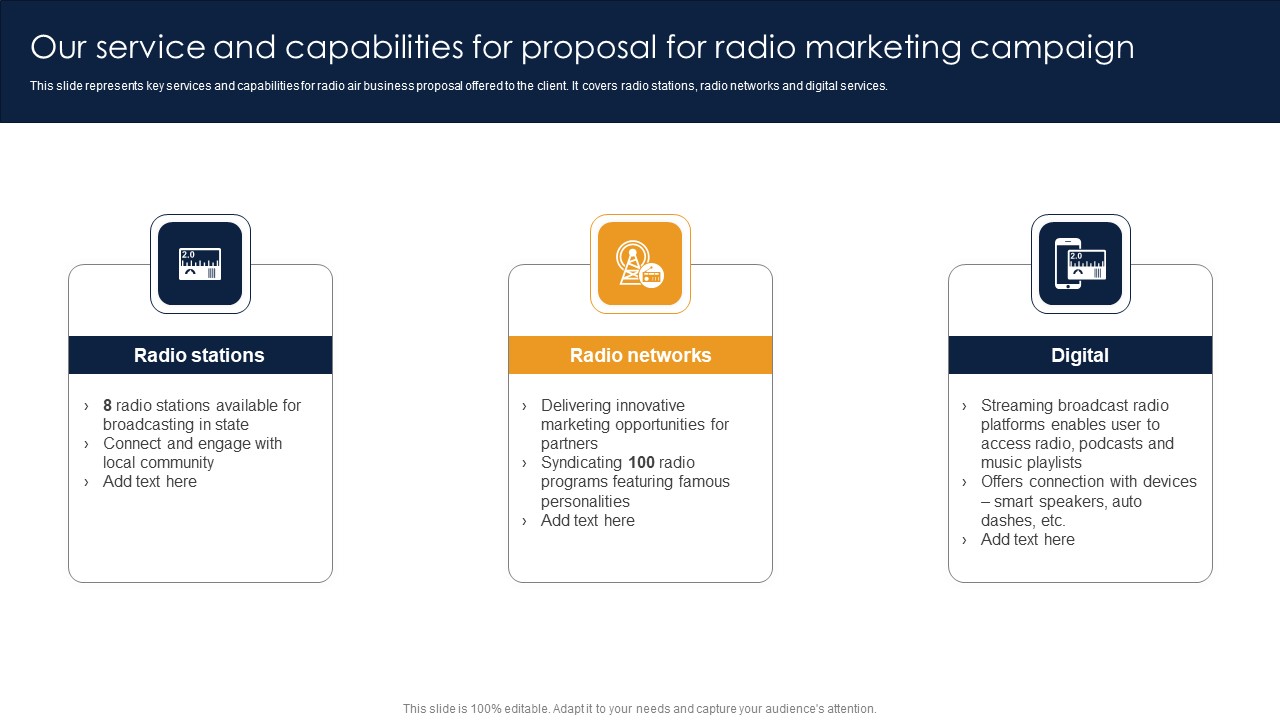 Our service and capabilities for proposal for radio marketing campaign

This slide represents key services and capabilities for radio air business proposal offered to the client. It covers radio stations, radio networks and digital services.

2.0

Radio stations

› 8 radio stations available for broadcasting in state
› Connect and engage with local community
› Add text here

Radio networks

› Delivering innovative marketing opportunities for partners
› Syndicating 100 radio programs featuring famous personalities
› Add text here

2.0

Digital

› Streaming broadcast radio platforms enables user to access radio, podcasts and music playlists
› Offers connection with devices – smart speakers, auto dashes, etc.
› Add text here

This slide is 100% editable. Adapt it to your needs and capture your audience's attention.